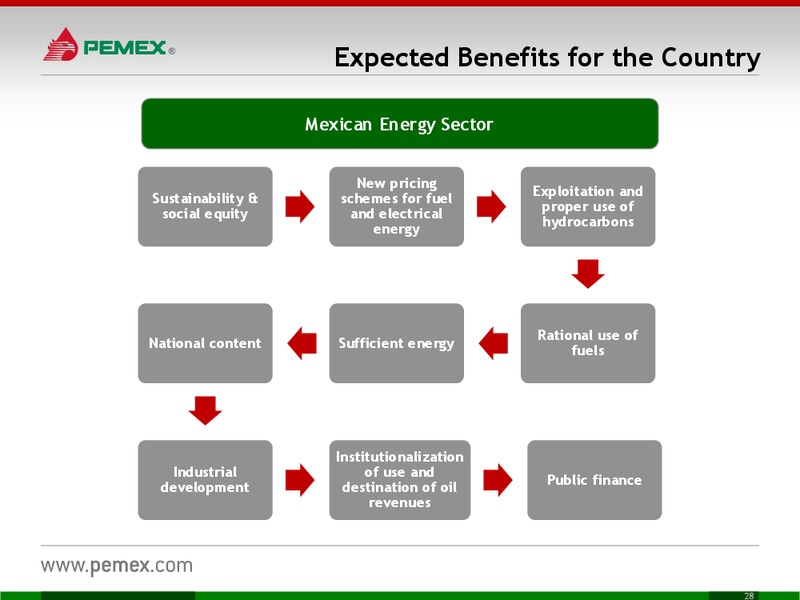 PEMEX®

Expected Benefits for the Country

Mexican Energy Sector

Sustainability & social equity

New pricing schemes for fuel and electrical energy

Exploitation and proper use of hydrocarbons

Rational use of fuels

Sufficient energy

National content

Industrial development

Institutionalization of use and destination of oil revenues

Public finance

www.pemex.com

28